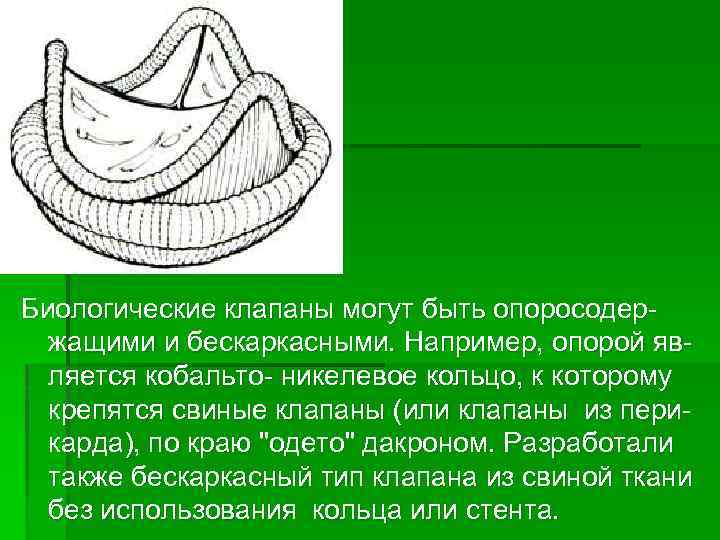 Биологические клапаны могут быть опоросодержащими и бескаркасными. Например, опорой является кобальто- никелевое кольцо, к которому крепятся свиные клапаны (или клапаны из перикарда), по краю "одето" дакроном. Разработали также бескаркасный тип клапана из свиной ткани без использования кольца или стента.